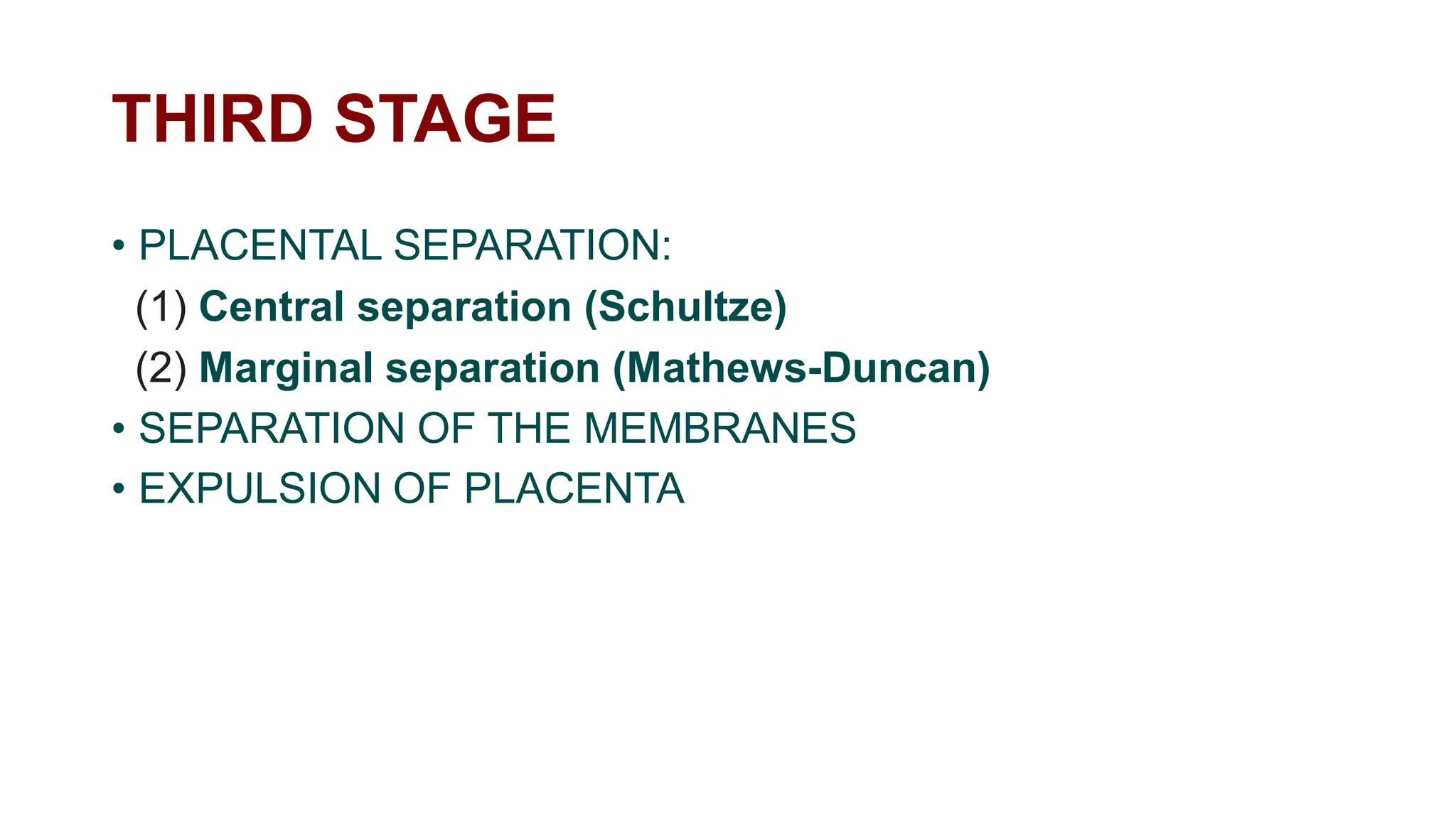 THIRD STAGE

• PLACENTAL SEPARATION:
(1) Central separation (Schultze)
(2) Marginal separation (Mathews-Duncan)
• SEPARATION OF THE MEMBRANES
• EXPULSION OF PLACENTA